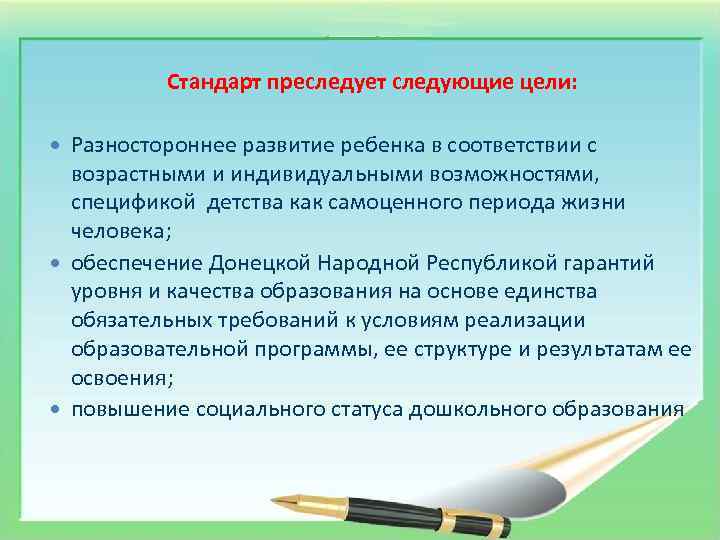 Стандарт преследует следующие цели:

• Разностороннее развитие ребенка в соответствии с возрастными и индивидуальными возможностями, спецификой детства как самоценного периода жизни человека;
• обеспечение Донецкой Народной Республикой гарантий уровня и качества образования на основе единства обязательных требований к условиям реализации образовательной программы, ее структуре и результатам ее освоения;
• повышение социального статуса дошкольного образования